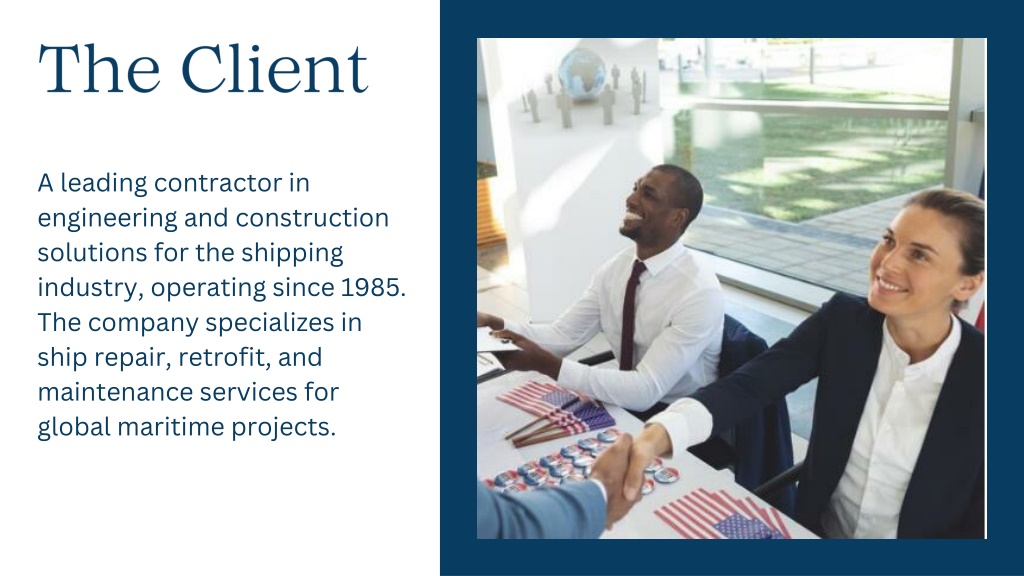 The Client

A leading contractor in engineering and construction solutions for the shipping industry, operating since 1985. The company specializes in ship repair, retrofit, and maintenance services for global maritime projects.